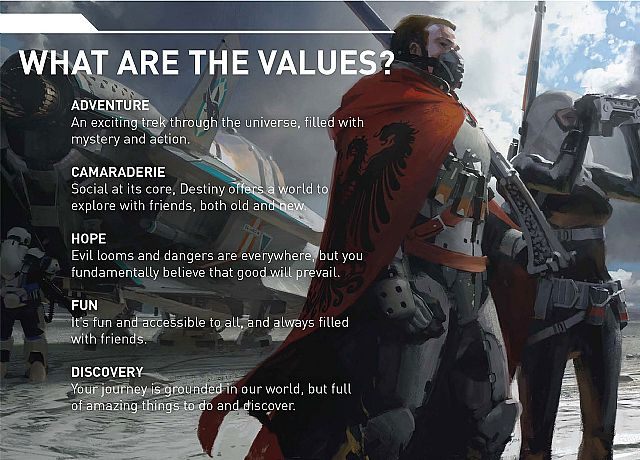 WHAT ARE THE VALUES?

ADVENTURE
An exciting trek through the universe, filled with mystery and action.

CAMARADERIE
Social at its core, Destiny offers a world to explore with friends, both old and new.

HOPE
Evil looms and dangers are everywhere, but you fundamentally believe that good will prevail.

FUN
It's fun and accessible to all, and always filled with friends.

DISCOVERY
Your journey is grounded in our world, but full of amazing things to do and discover.